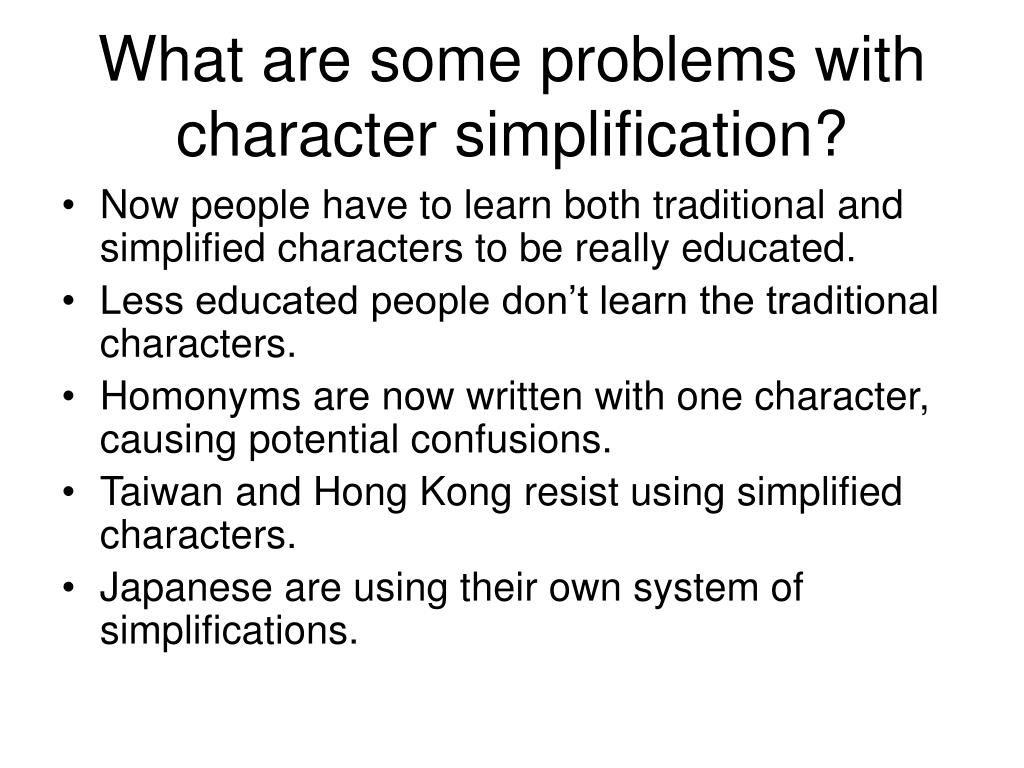 What are some problems with character simplification?

• Now people have to learn both traditional and simplified characters to be really educated.
• Less educated people don’t learn the traditional characters.
• Homonyms are now written with one character, causing potential confusions.
• Taiwan and Hong Kong resist using simplified characters.
• Japanese are using their own system of simplifications.